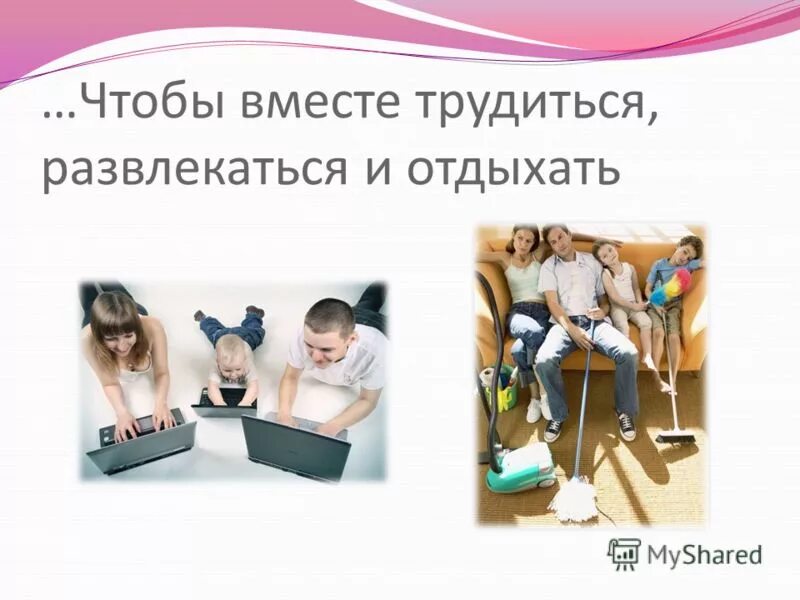 …Чтобы вместе трудиться, развлекаться и отдыхать

MyShared